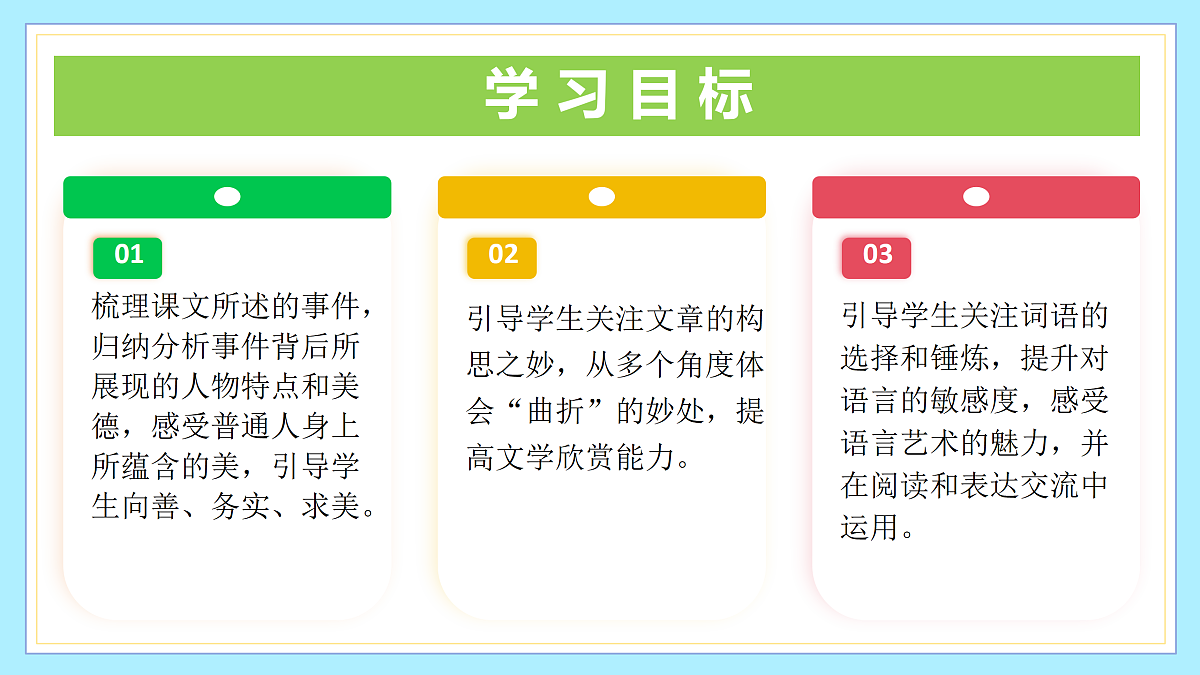 学习目标

01

梳理课文所述的事件，归纳分析事件背后所展现的人物特点和美德，感受普通人身上所蕴含的美，引导学生向善、务实、求美。

02

引导学生关注文章的构思之妙，从多个角度体会“曲折”的妙处，提高文学欣赏能力。

03

引导学生关注词语的选择和锤炼，提升对语言的敏感度，感受语言艺术的魅力，并在阅读和表达交流中运用。